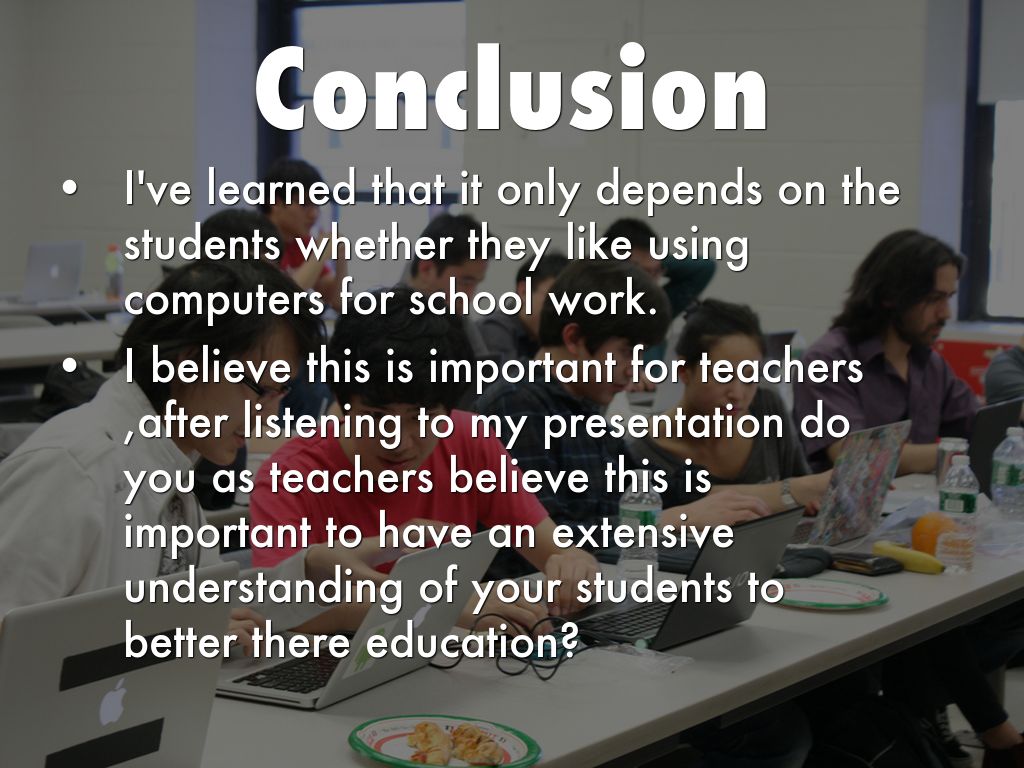 Conclusion

• I've learned that it only depends on the students whether they like using computers for school work.

• I believe this is important for teachers ,after listening to my presentation do you as teachers believe this is important to have an extensive understanding of your students to better there education?